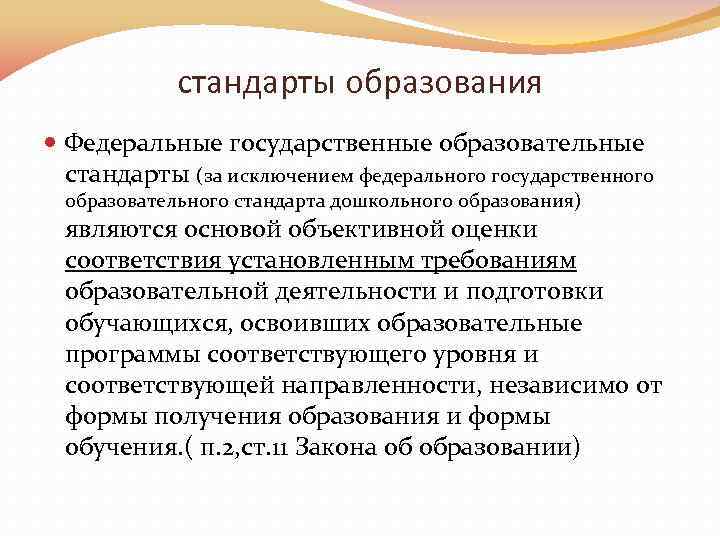 стандарты образования

Федеральные государственные образовательные стандарты (за исключением федерального государственного образовательного стандарта дошкольного образования) являются основой объективной оценки соответствия установленным требованиям образовательной деятельности и подготовки обучающихся, освоивших образовательные программы соответствующего уровня и соответствующей направленности, независимо от формы получения образования и формы обучения.( п.2,ст.11 Закона об образовании)